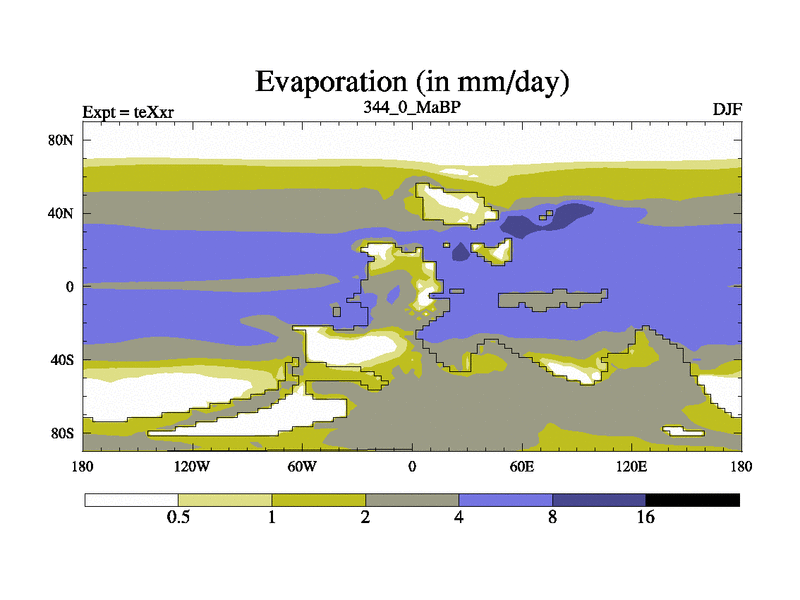 Evaporation (in mm/day)

Expt = teXxr
344_0_MaBP
DJF

80N
40N
0
40S
80S

180
120W
60W
0
60E
120E
180

0.5
1
2
4
8
16